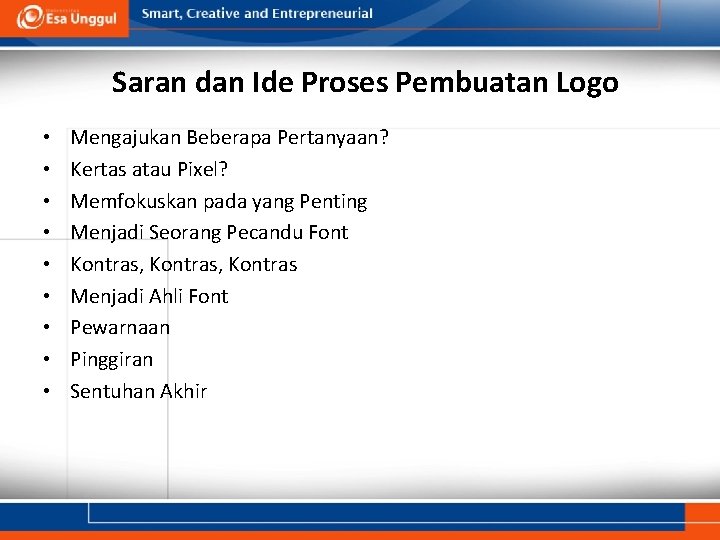 Esa Unggul

Smart, Creative and Entrepreneurial

Saran dan Ide Proses Pembuatan Logo

• Mengajukan Beberapa Pertanyaan?
• Kertas atau Pixel?
• Memfokuskan pada yang Penting
• Menjadi Seorang Pecandu Font
• Kontras, Kontras, Kontras
• Menjadi Ahli Font
• Pewarnaan
• Pinggiran
• Sentuhan Akhir